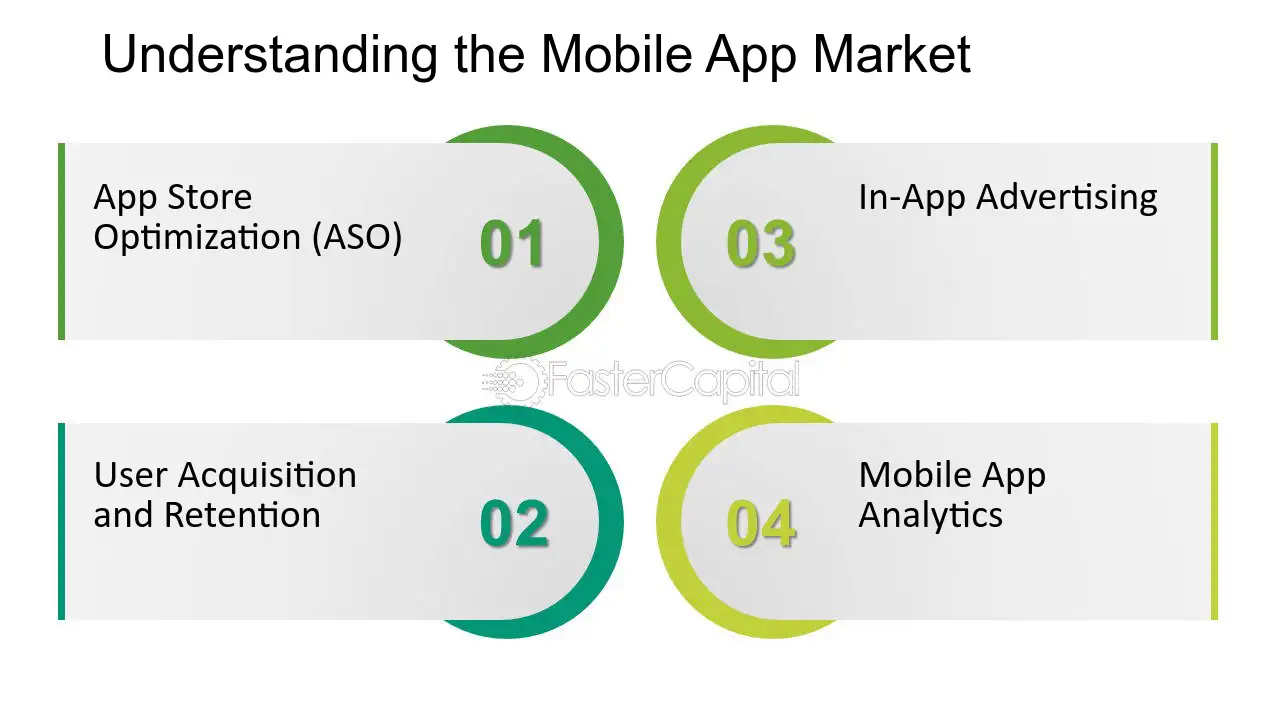 Understanding the Mobile App Market

App Store Optimization (ASO)

01

User Acquisition and Retention

02

03

In-App Advertising

04

Mobile App Analytics

FasterCapital